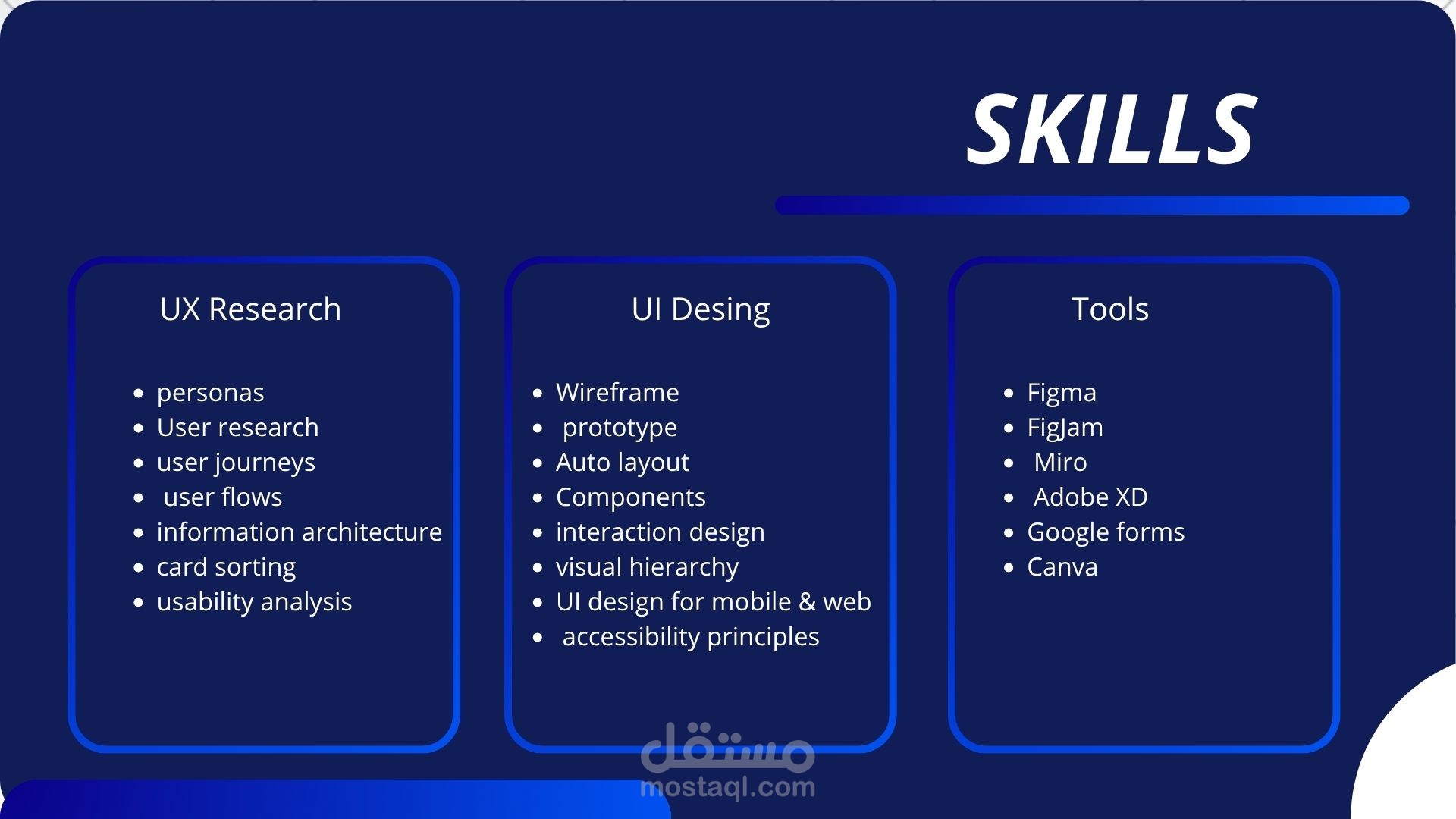 SKILLS

UX Research

- personas
- User research
- user journeys
- user flows
- information architecture
- card sorting
- usability analysis

UI Desing

- Wireframe
- prototype
- Auto layout
- Components
- interaction design
- visual hierarchy
- UI design for mobile & web
- accessibility principles

Tools

- Figma
- FigJam
- Miro
- Adobe XD
- Google forms
- Canva

مستقل
mostaql.com